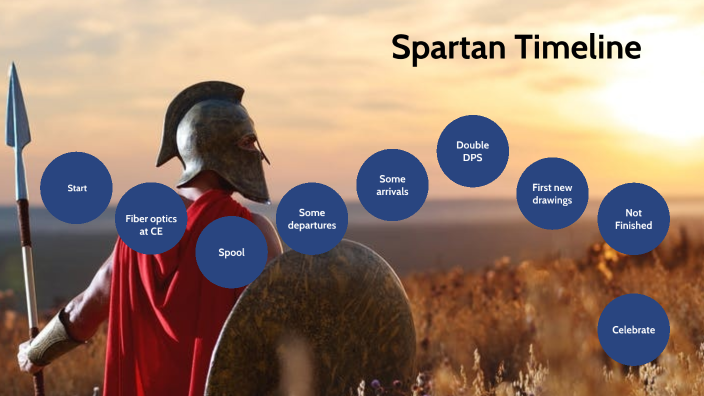 Spartan Timeline

Start

Fiber optics at CE

Spool

Some departures

Some arrivals

Double DPS

First new drawings

Not Finished

Celebrate